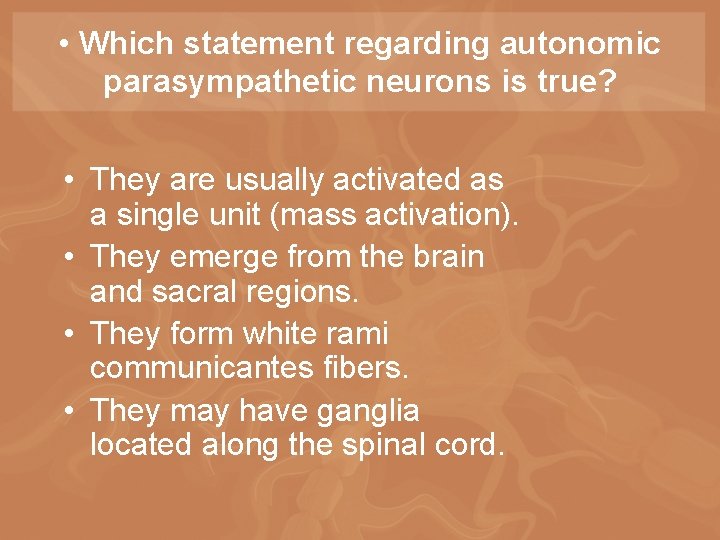 • Which statement regarding autonomic parasympathetic neurons is true?

• They are usually activated as a single unit (mass activation).
• They emerge from the brain and sacral regions.
• They form white rami communicantes fibers.
• They may have ganglia located along the spinal cord.